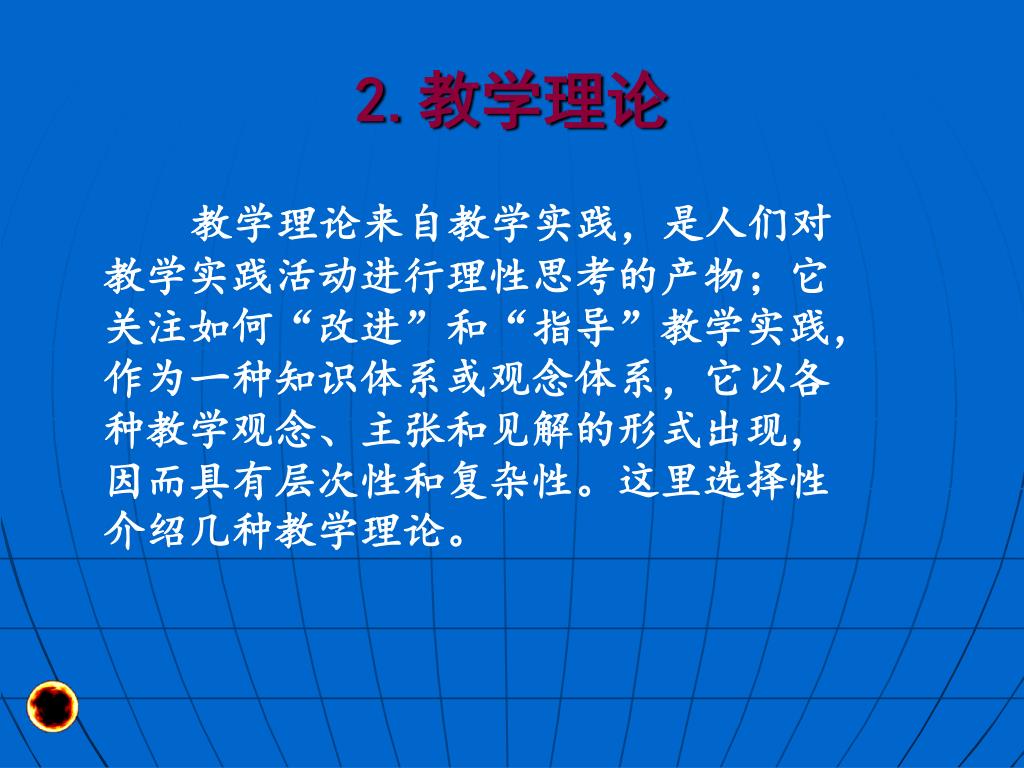 2. 教学理论

教学理论来自教学实践，是人们对教学实践活动进行理性思考的产物；它关注如何“改进”和“指导”教学实践，作为一种知识体系或观念体系，它以各种教学观念、主张和见解的形式出现，因而具有层次性和复杂性。这里选择性介绍几种教学理论。